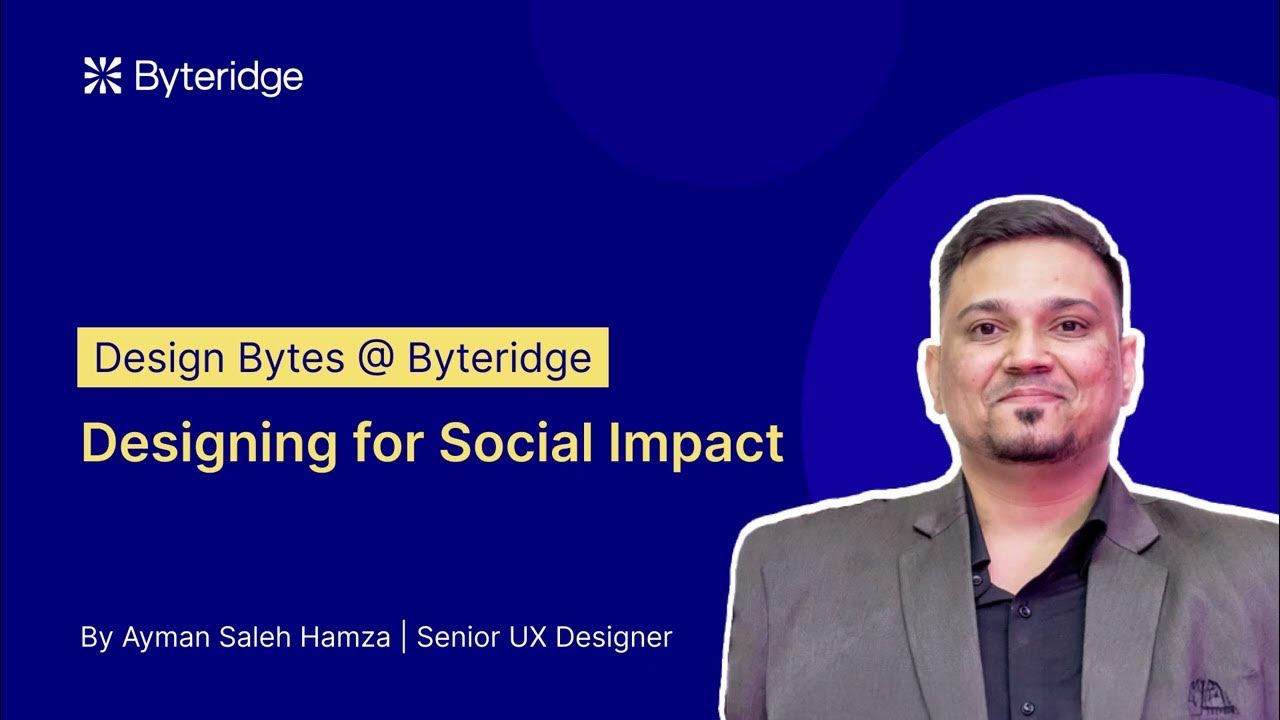 Byteridge

Design Bytes @ Byteridge

Designing for Social Impact

By Ayman Saleh Hamza | Senior UX Designer